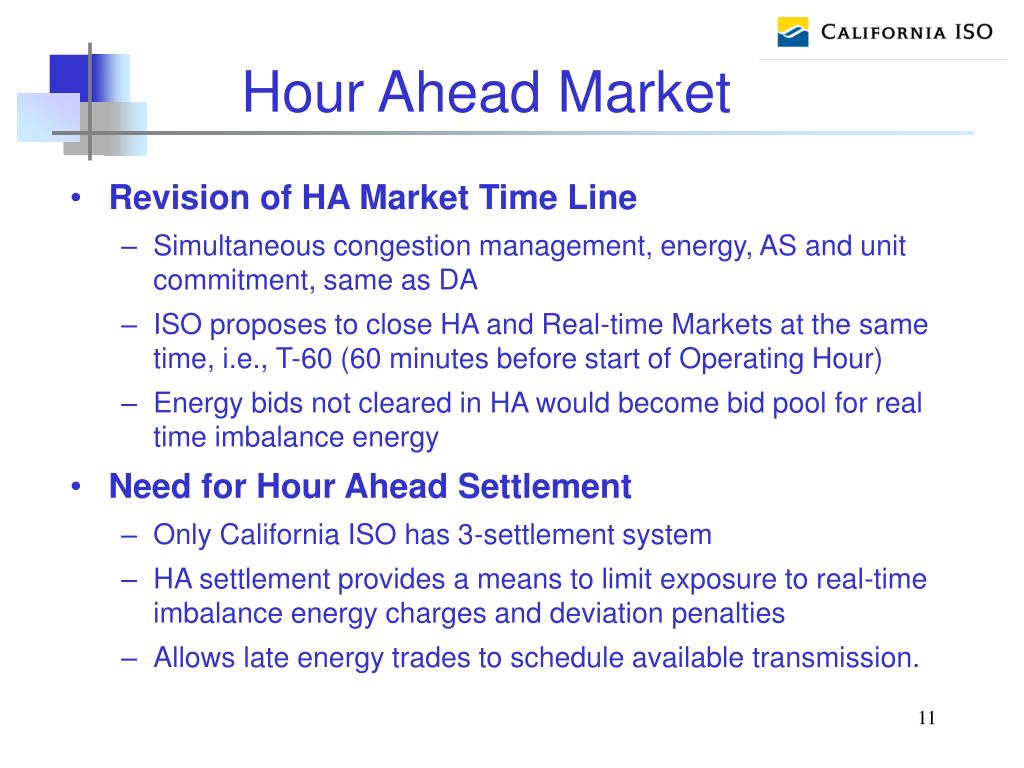 CALIFORNIA ISO

Hour Ahead Market

• Revision of HA Market Time Line
– Simultaneous congestion management, energy, AS and unit commitment, same as DA
– ISO proposes to close HA and Real-time Markets at the same time, i.e., T-60 (60 minutes before start of Operating Hour)
– Energy bids not cleared in HA would become bid pool for real time imbalance energy

• Need for Hour Ahead Settlement
– Only California ISO has 3-settlement system
– HA settlement provides a means to limit exposure to real-time imbalance energy charges and deviation penalties
– Allows late energy trades to schedule available transmission.

11